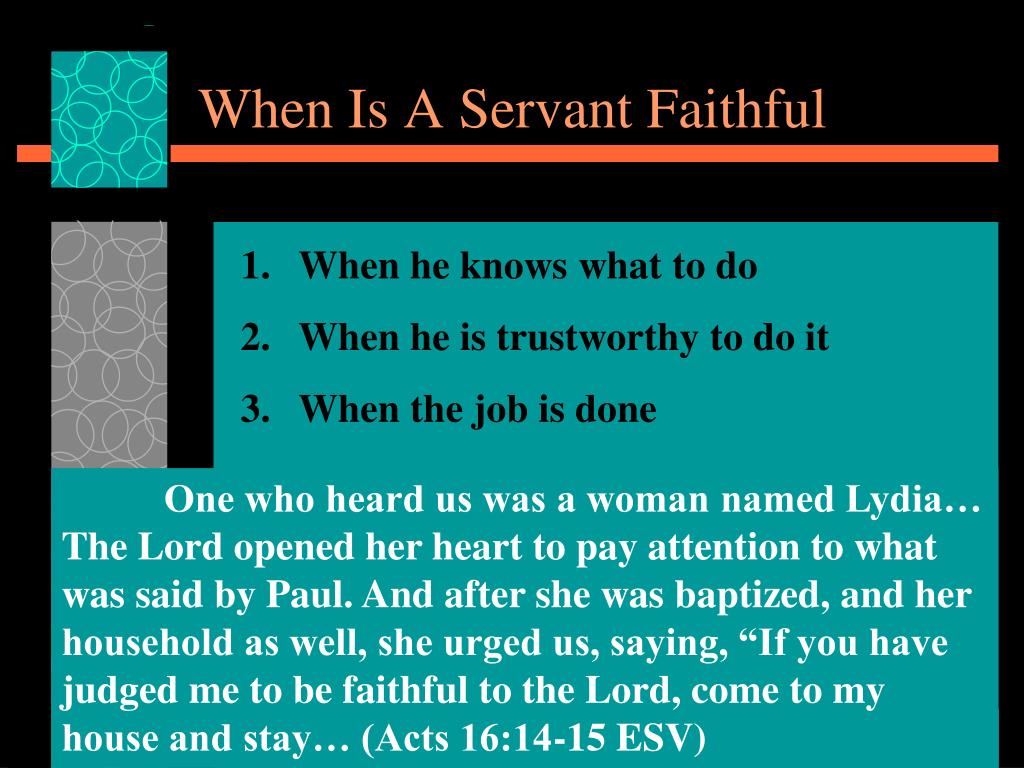 When Is A Servant Faithful

1. When he knows what to do
2. When he is trustworthy to do it
3. When the job is done

One who heard us was a woman named Lydia… The Lord opened her heart to pay attention to what was said by Paul. And after she was baptized, and her household as well, she urged us, saying, “If you have judged me to be faithful to the Lord, come to my house and stay… (Acts 16:14-15 ESV)